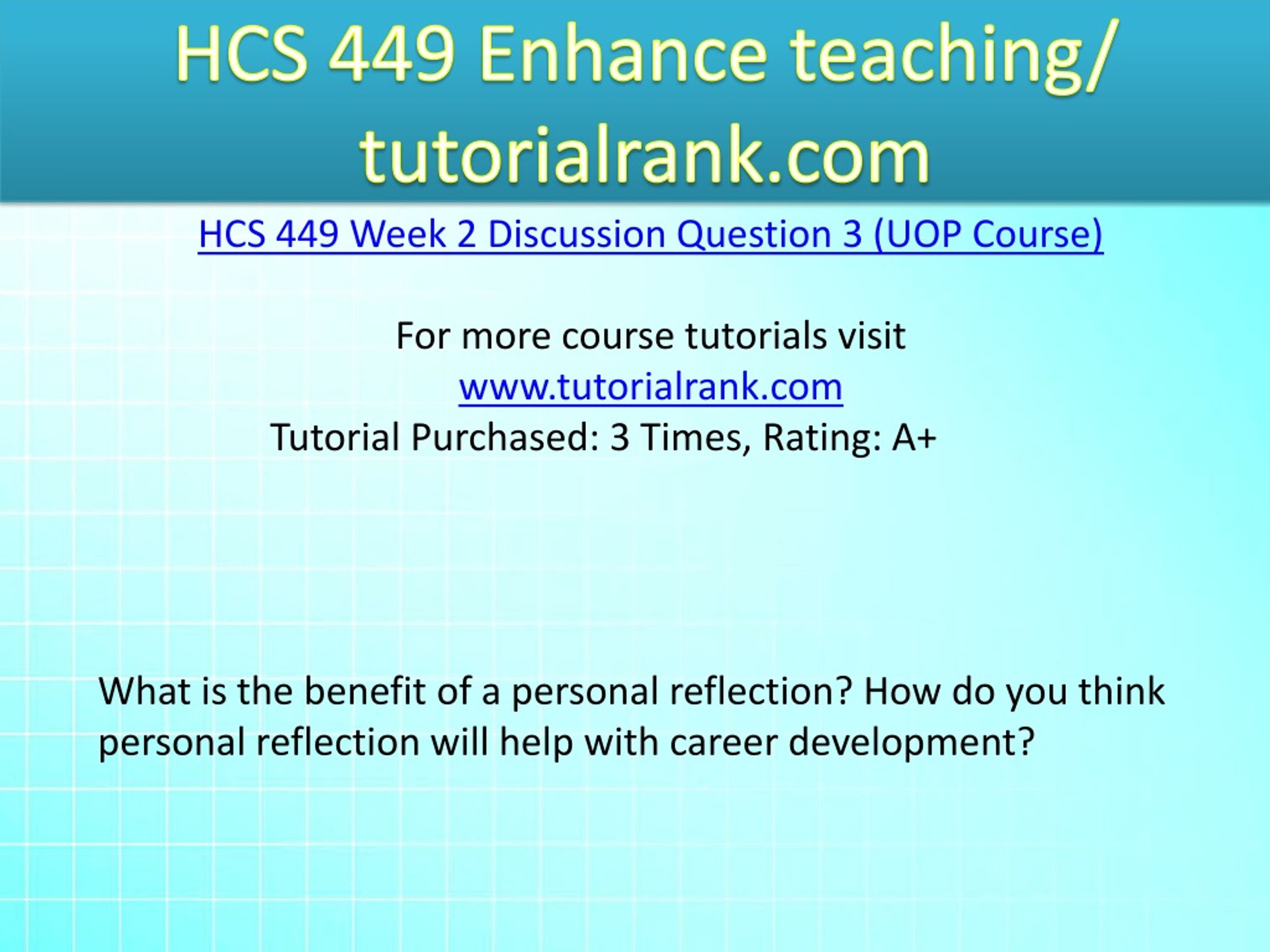 HCS 449 Enhance teaching/ tutorialrank.com

HCS 449 Week 2 Discussion Question 3 (UOP Course)

For more course tutorials visit
www.tutorialrank.com
Tutorial Purchased: 3 Times, Rating: A+

What is the benefit of a personal reflection? How do you think personal reflection will help with career development?